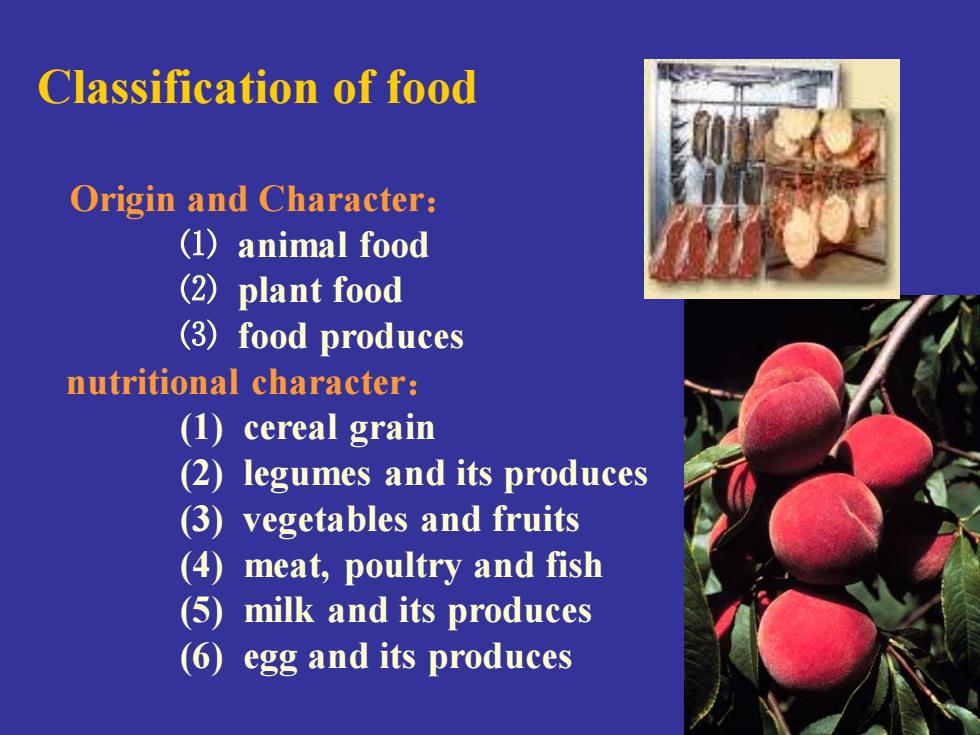 Classification of food

Origin and Character：
⑴ animal food
⑵ plant food
⑶ food produces
nutritional character：
(1) cereal grain
(2) legumes and its produces
(3) vegetables and fruits
(4) meat, poultry and fish
(5) milk and its produces
(6) egg and its produces